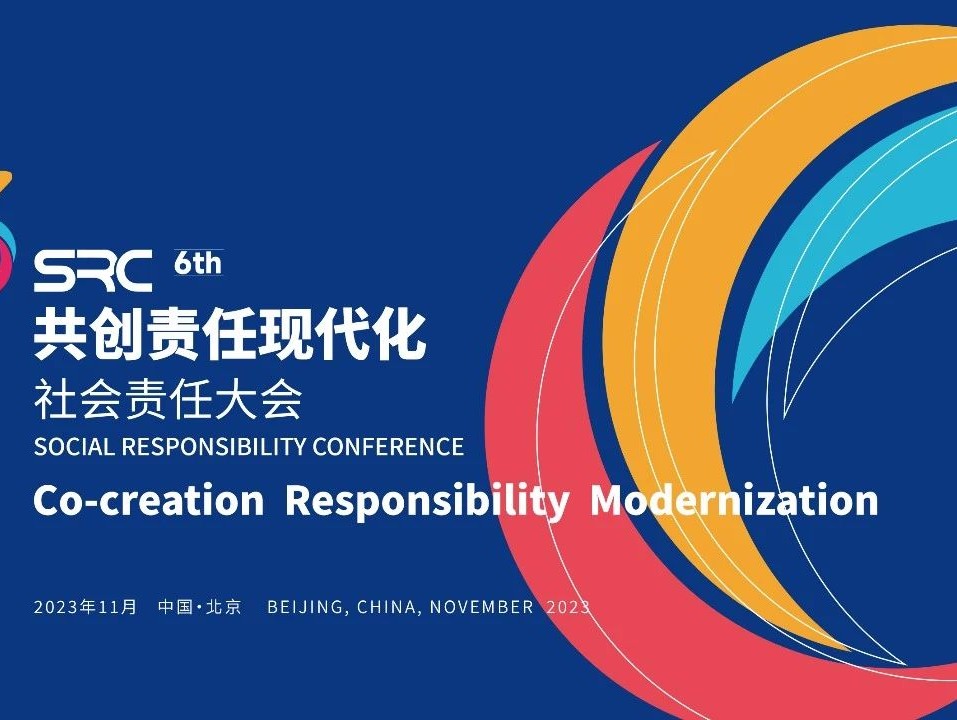 SRC 6th
共创责任现代化
社会责任大会
SOCIAL RESPONSIBILITY CONFERENCE
Co-creation Responsibility Modernization

2023年11月 中国·北京 BEIJING, CHINA, NOVEMBER 2023